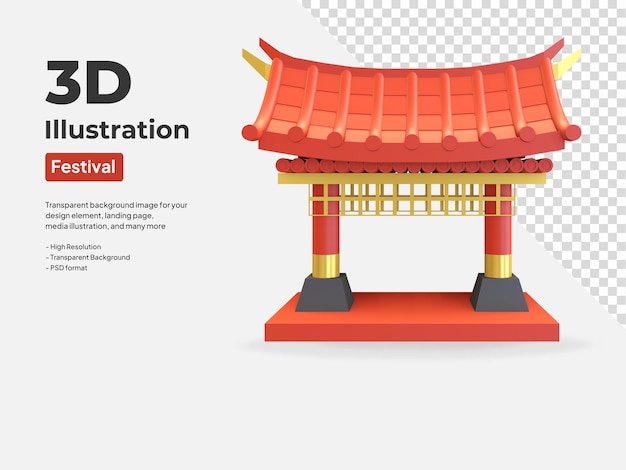 3D
Illustration
Festival

Transparent background image for your design element, landing page, media illustration, and many more

- High Resolution
- Transparent Background
- PSD format